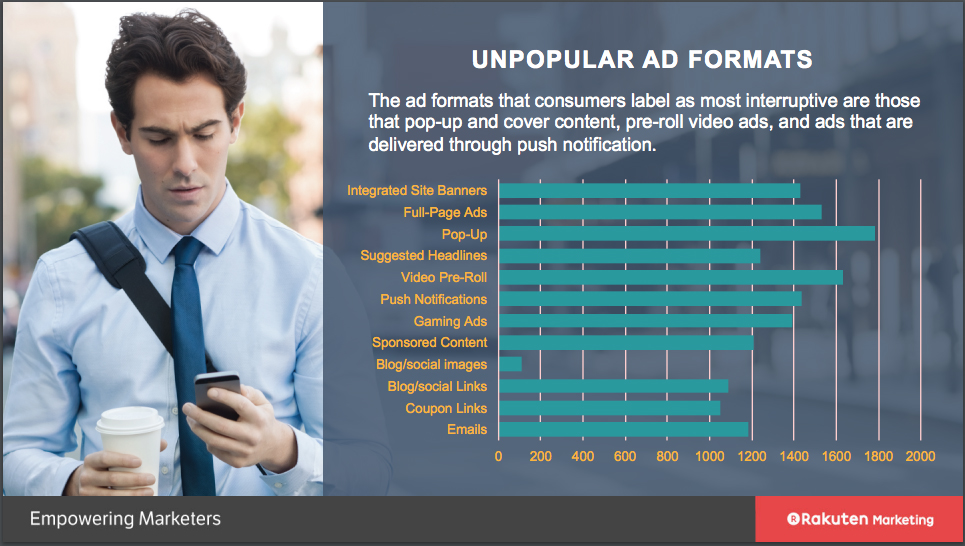 UNPOPULAR AD FORMATS

The ad formats that consumers label as most interruptive are those that pop-up and cover content, pre-roll video ads, and ads that are delivered through push notification.

Integrated Site Banners
Full-Page Ads
Pop-Up
Suggested Headlines
Video Pre-Roll
Push Notifications
Gaming Ads
Sponsored Content
Blog/social images
Blog/social Links
Coupon Links
Emails

0 200 400 600 800 1000 1200 1400 1600 1800 2000

Empowering Marketers

Rakuten Marketing